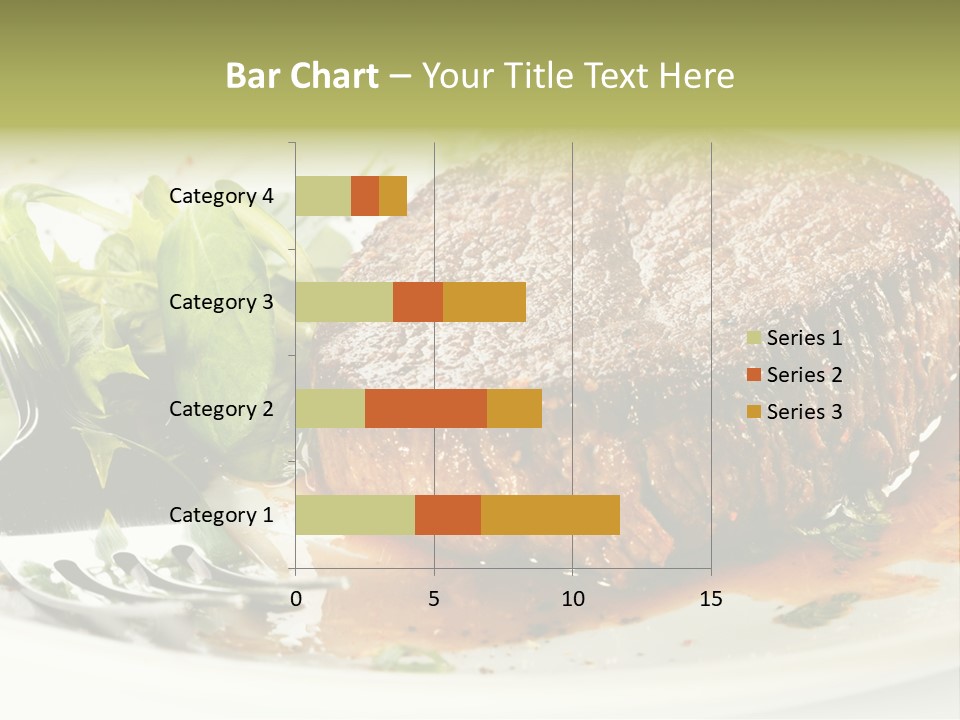 Bar Chart – Your Title Text Here

Category 4
Category 3
Category 2
Category 1

0
5
10
15

Series 1
Series 2
Series 3